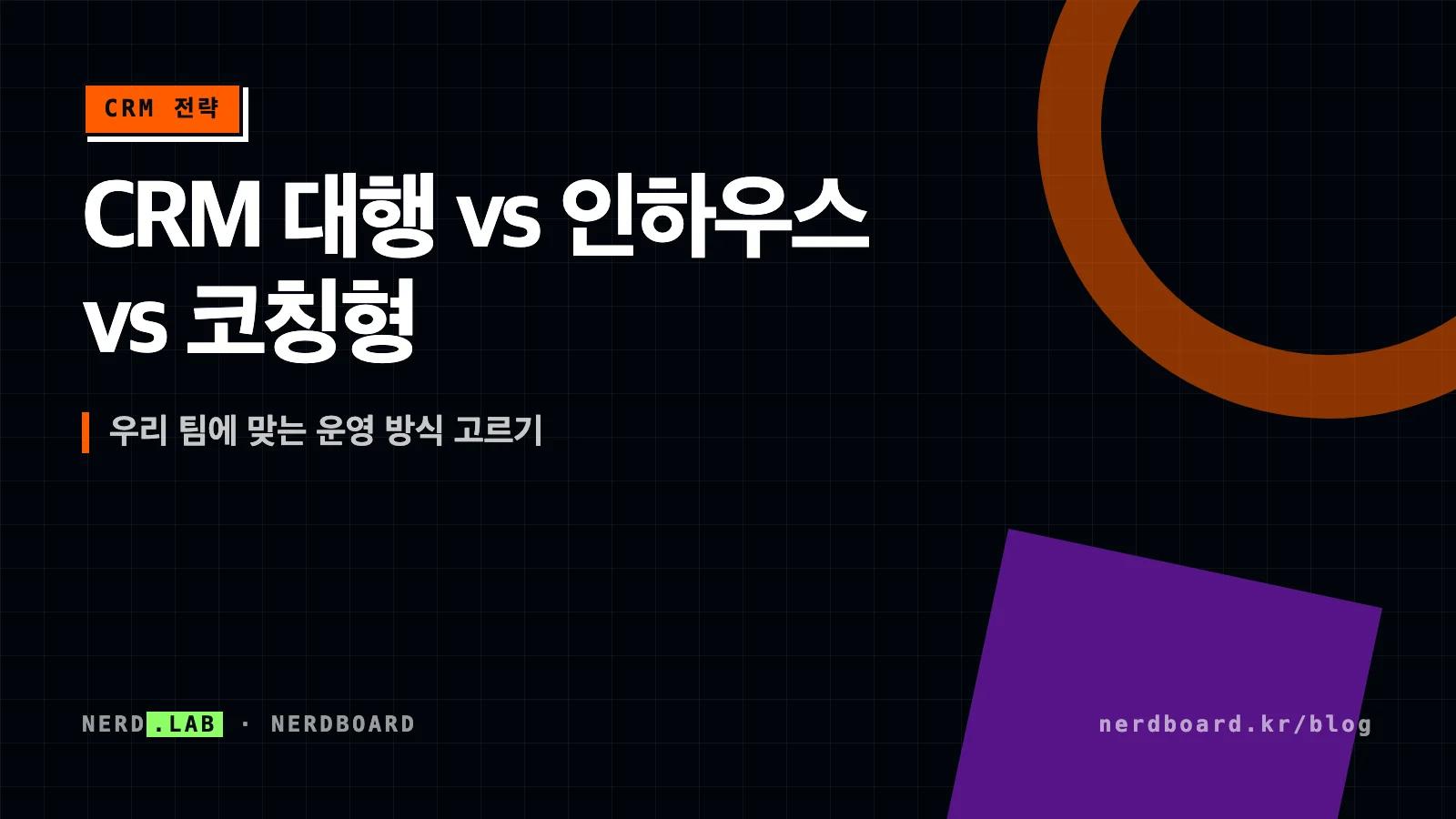 CRM 전략

CRM 대행 vs 인하우스 vs 코칭형

우리 팀에 맞는 운영 방식 고르기

NERD.LAB · NERDBOARD

nerdboard.kr/blog